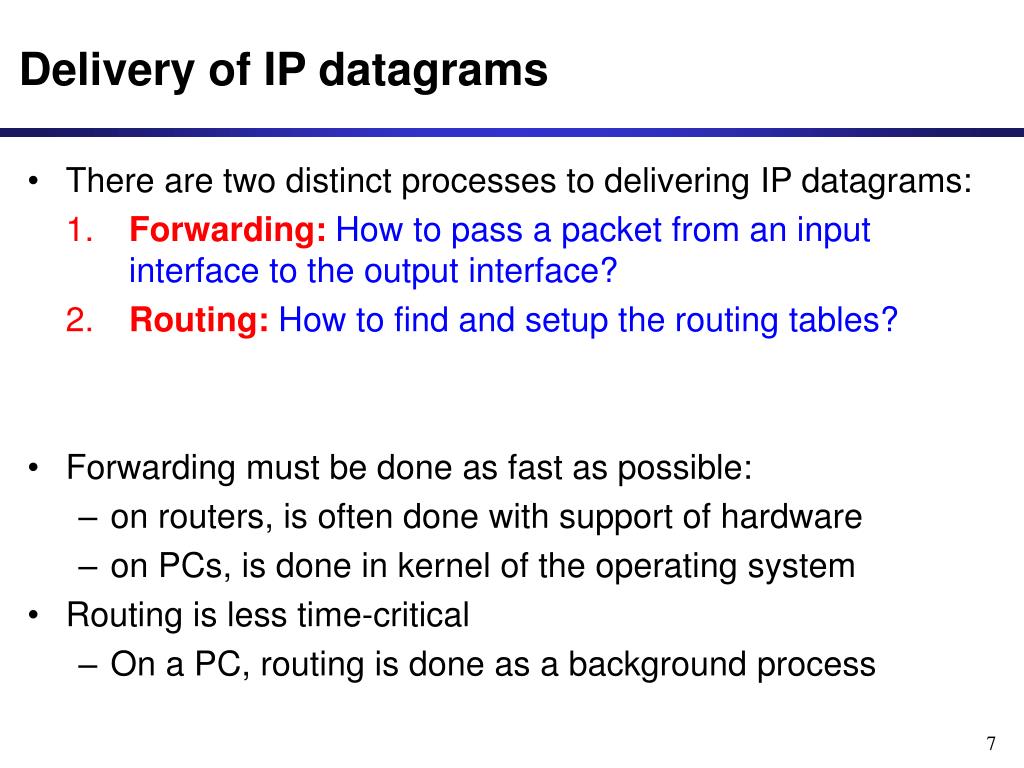 Delivery of IP datagrams

• There are two distinct processes to delivering IP datagrams:
1. Forwarding: How to pass a packet from an input interface to the output interface?
2. Routing: How to find and setup the routing tables?

• Forwarding must be done as fast as possible:
– on routers, is often done with support of hardware
– on PCs, is done in kernel of the operating system
• Routing is less time-critical
– On a PC, routing is done as a background process

7